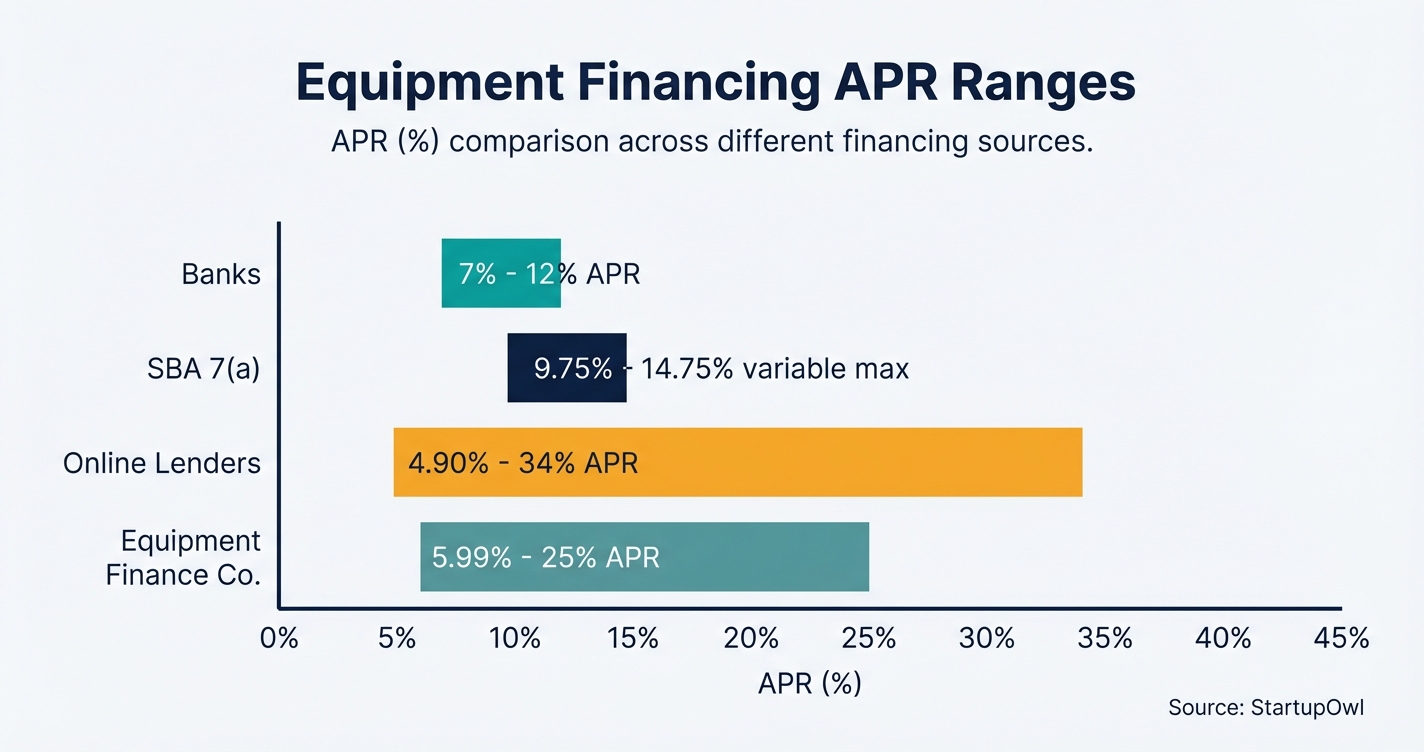 Equipment Financing APR Ranges

APR (%) comparison across different financing sources.

Banks
7% - 12% APR

SBA 7(a)
9.75% - 14.75% variable max

Online Lenders
4.90% - 34% APR

Equipment Finance Co.
5.99% - 25% APR

0% 5% 10% 15% 20% 25% 30% 35% 40% 45%

APR (%)

Source: StartupOwl